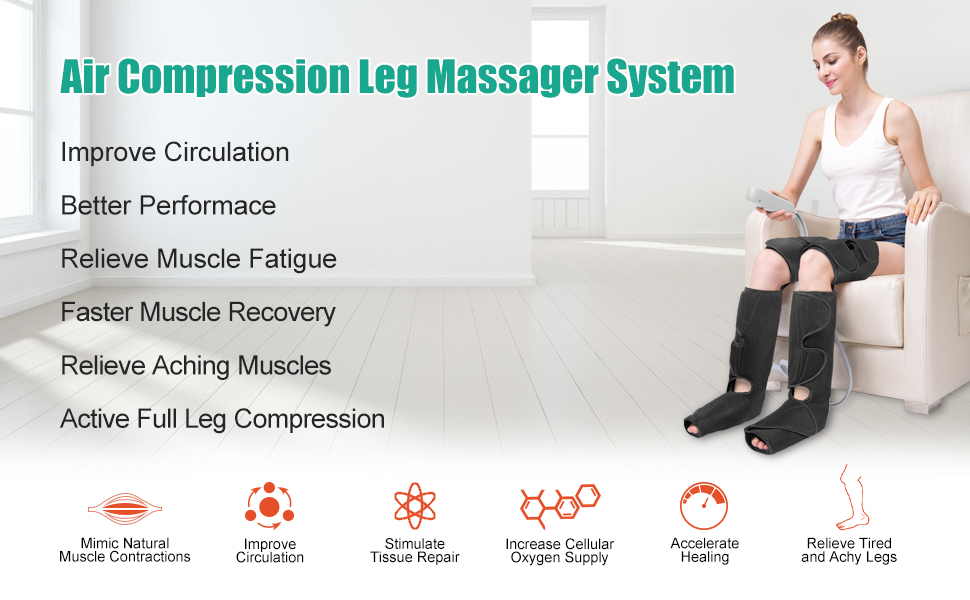 Air Compression Leg Massager System

Improve Circulation

Better Performace

Relieve Muscle Fatigue

Faster Muscle Recovery

Relieve Aching Muscles

Active Full Leg Compression

Mimic Natural Muscle Contractions

Improve Circulation

Stimulate Tissue Repair

Increase Cellular Oxygen Supply

Accelerate Healing

Relieve Tired and Achy Legs